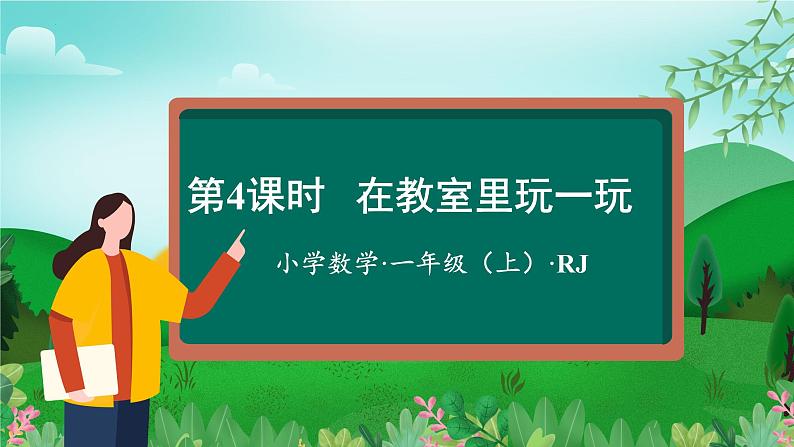 第4课时　在教室里玩一玩

小学数学·一年级（上）·RJ